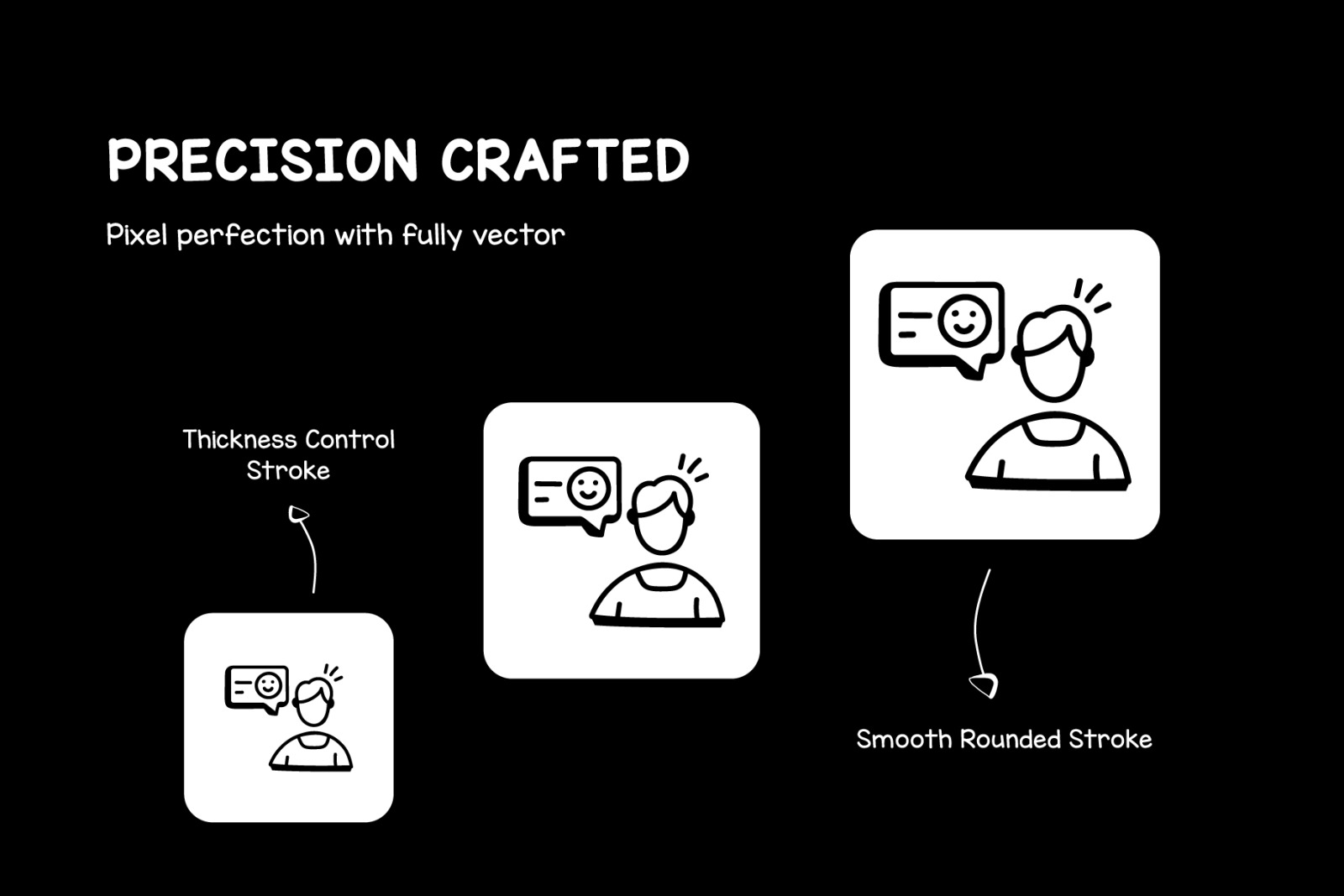 PRECISION CRAFTED

Pixel perfection with fully vector

Thickness Control Stroke

Smooth Rounded Stroke